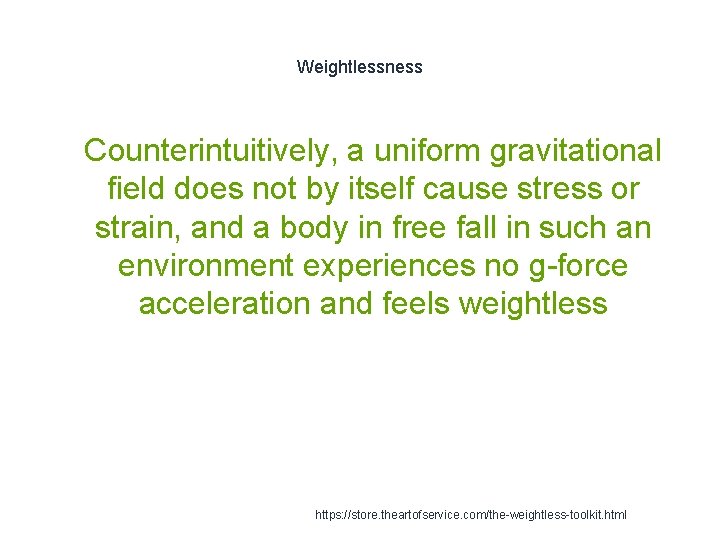 Weightlessness

Counterintuitively, a uniform gravitational field does not by itself cause stress or strain, and a body in free fall in such an environment experiences no g-force acceleration and feels weightless

https://store.theartofservice.com/the-weightless-toolkit.html